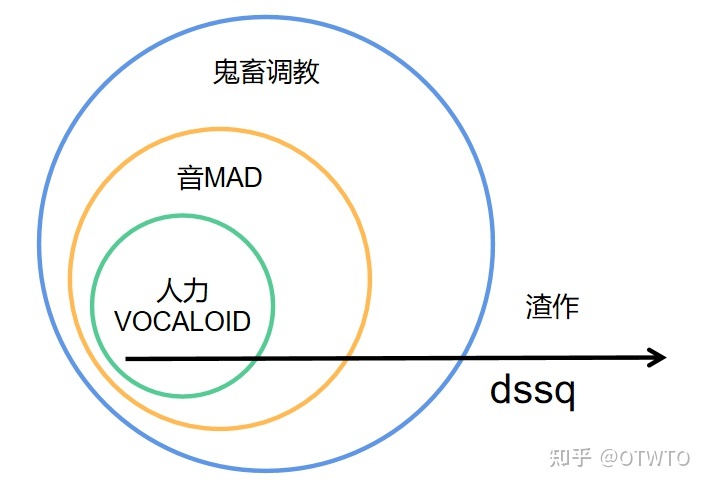 鬼畜调教

音MAD

人力
VOCALOID

渣作

dssq

知乎 @OTWTO